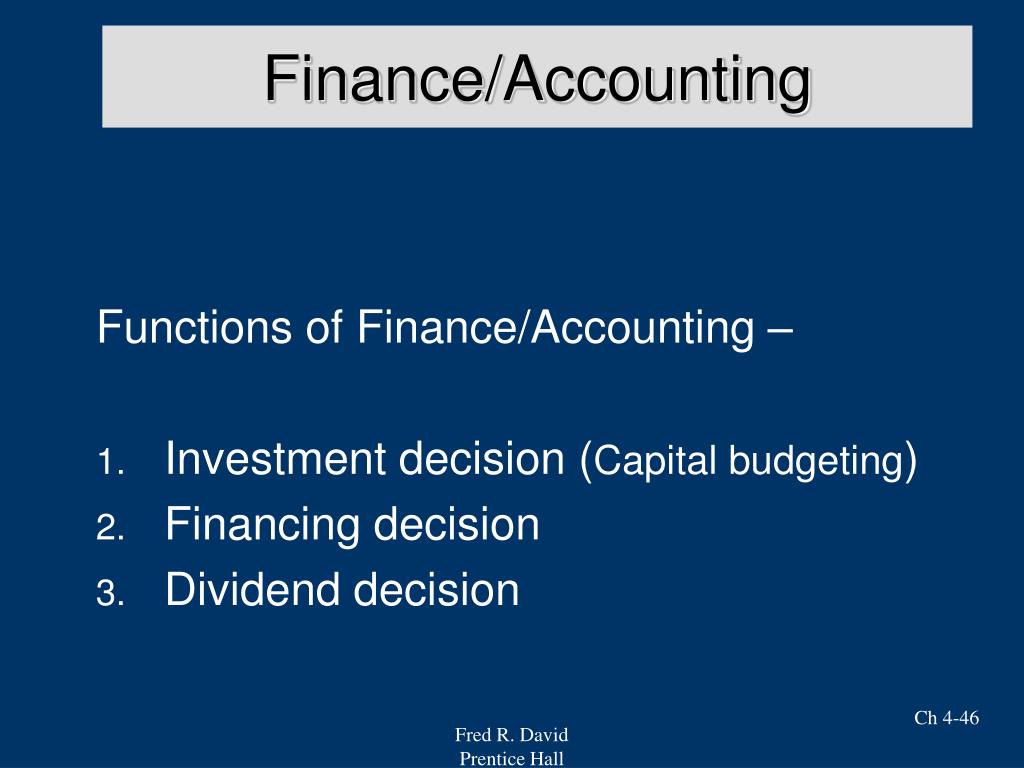 Finance/Accounting

Functions of Finance/Accounting –

1. Investment decision (Capital budgeting)
2. Financing decision
3. Dividend decision

Ch 4-46

Fred R. David
Prentice Hall